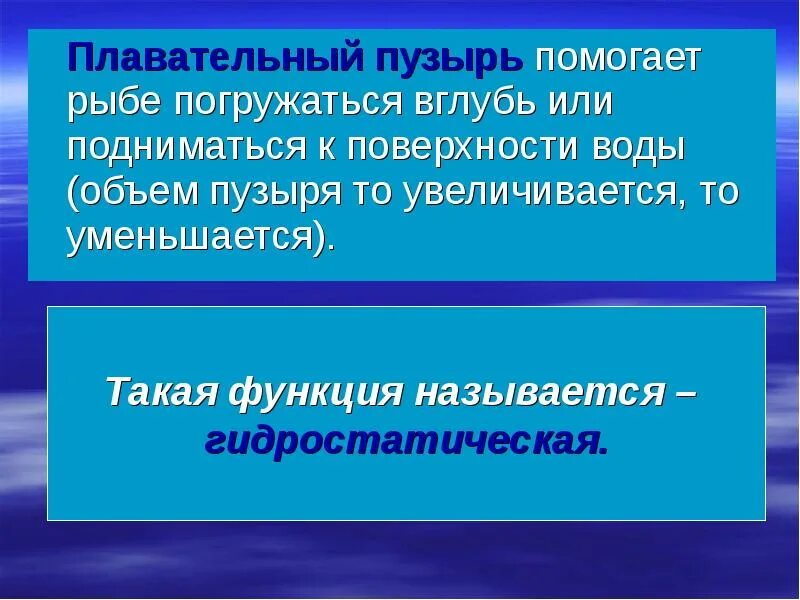 Плавательный пузырь помогает рыбе погружаться вглубь или подниматься к поверхности воды (объем пузыря то увеличивается, то уменьшается).

Такая функция называется – гидростатическая.